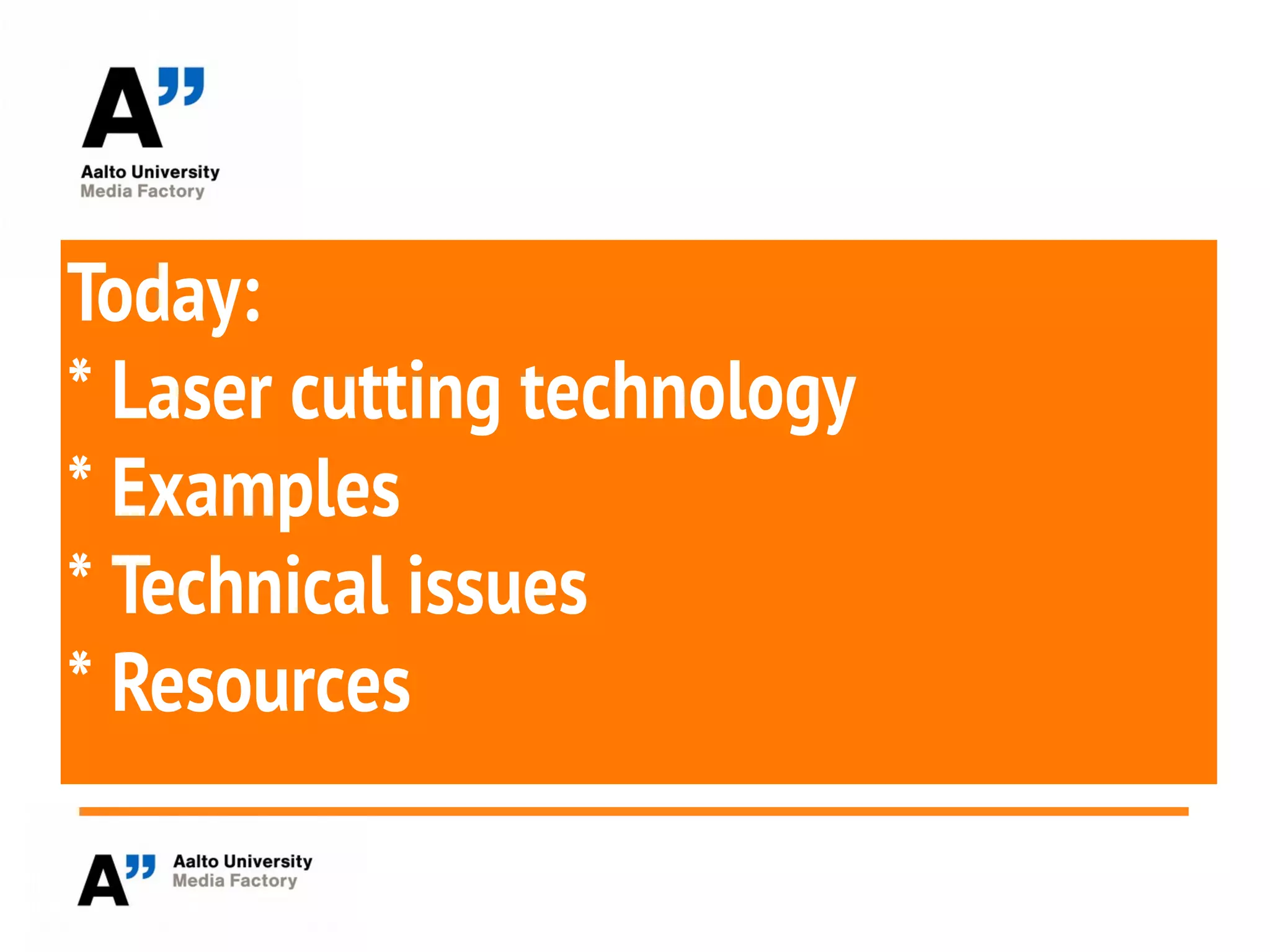 A"
Aalto University
Media Factory

Today:
* Laser cutting technology
* Examples
* Technical issues
* Resources

A"
Aalto University
Media Factory